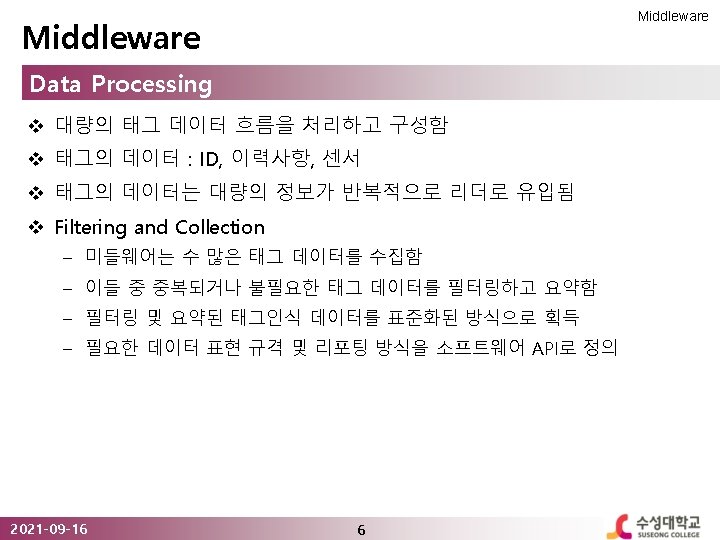 Middleware

Middleware

Data Processing

❖ 대량의 태그 데이터 흐름을 처리하고 구성함

❖ 태그의 데이터 : ID, 이력사항, 센서

❖ 태그의 데이터는 대량의 정보가 반복적으로 리더로 유입됨

❖ Filtering and Collection

– 미들웨어는 수 많은 태그 데이터를 수집함

– 이들 중 중복되거나 불필요한 태그 데이터를 필터링하고 요약함

– 필터링 및 요약된 태그인식 데이터를 표준화된 방식으로 획득

– 필요한 데이터 표현 규격 및 리포팅 방식을 소프트웨어 API로 정의

2021-09-16

6

수성대학교
SUSEONG COLLEGE